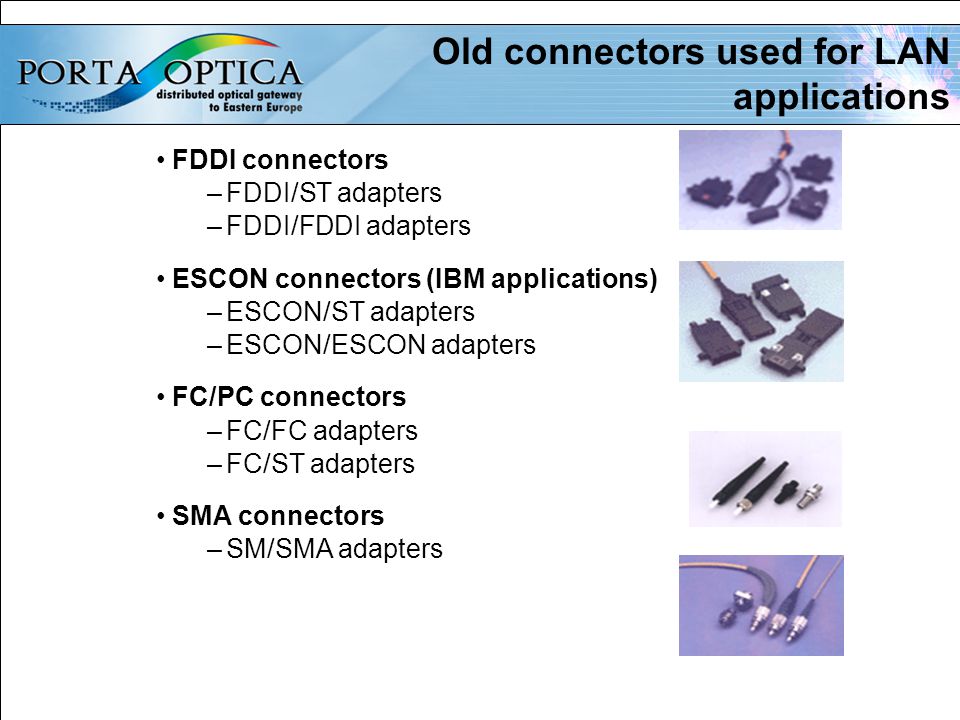 PORTA OPTICA
distributed optical gateway to Eastern Europe

Old connectors used for LAN applications

• FDDI connectors
– FDDI/ST adapters
– FDDI/FDDI adapters

• ESCON connectors (IBM applications)
– ESCON/ST adapters
– ESCON/ESCON adapters

• FC/PC connectors
– FC/FC adapters
– FC/ST adapters

• SMA connectors
– SM/SMA adapters